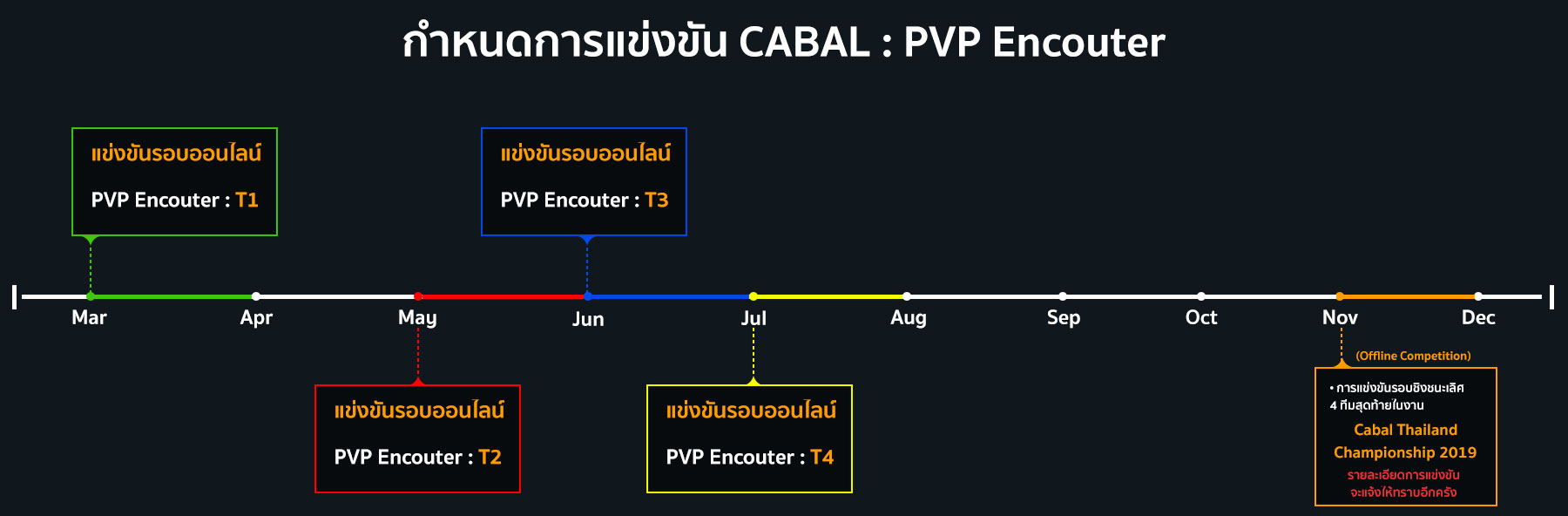 กำหนดการแข่งขัน CABAL : PVP Encouter

แข่งขันรอบออนไลน์
PVP Encouter : T1

แข่งขันรอบออนไลน์
PVP Encouter : T3

Mar Apr May Jun Jul Aug Sep Oct Nov Dec

แข่งขันรอบออนไลน์
PVP Encouter : T2

แข่งขันรอบออนไลน์
PVP Encouter : T4

(Offline Competition)
• การแข่งขันรอบชิงชนะเลิศ 4 ทีมสุดท้ายในงาน
Cabal Thailand Championship 2019
รายละเอียดการแข่งขัน จะแจ้งให้ทราบอีกครั้ง